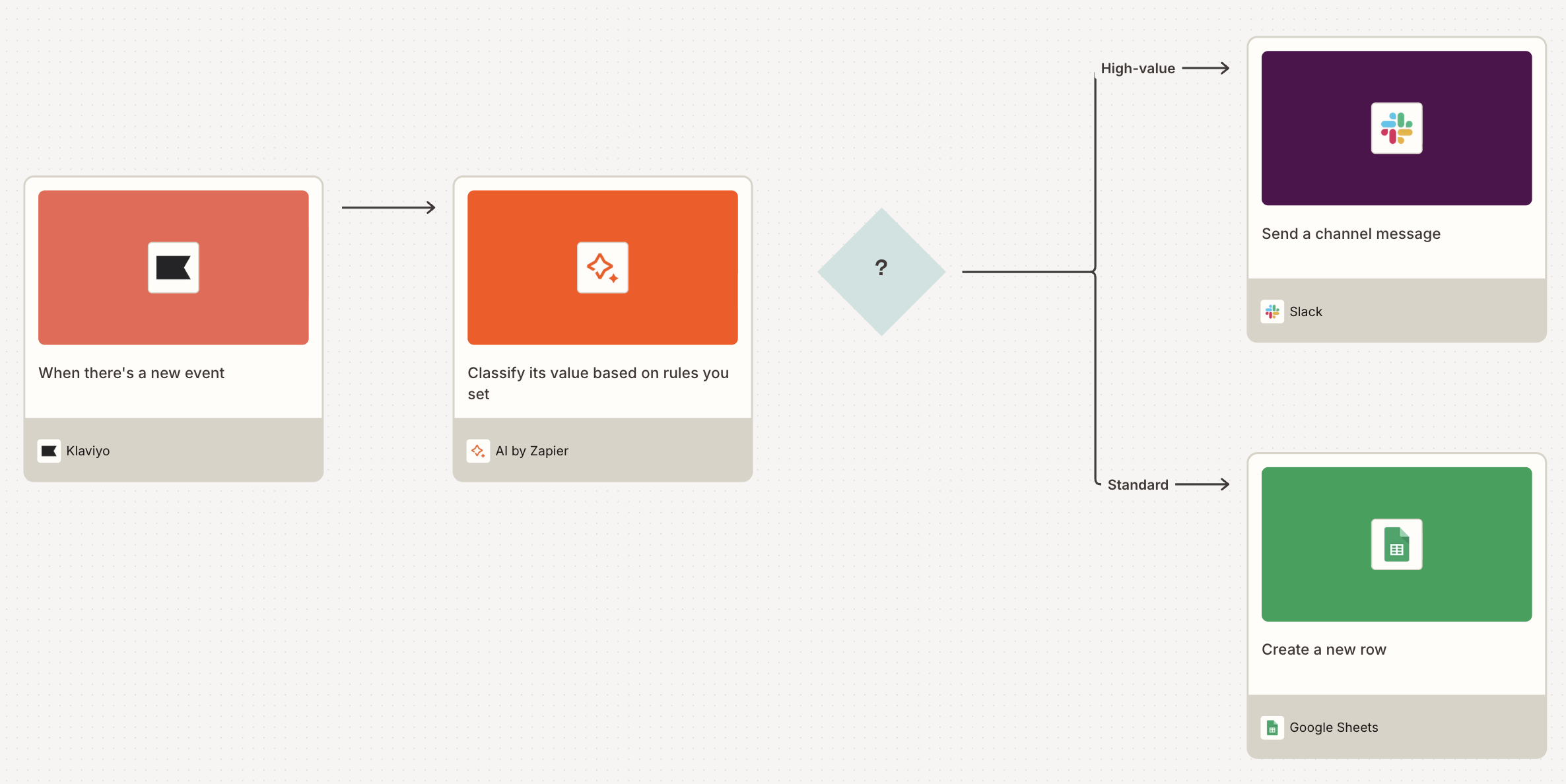 When there's a new event

Klaviyo

Classify its value based on rules you set

AI by Zapier

?

High-value

Send a channel message

Slack

Standard

Create a new row

Google Sheets